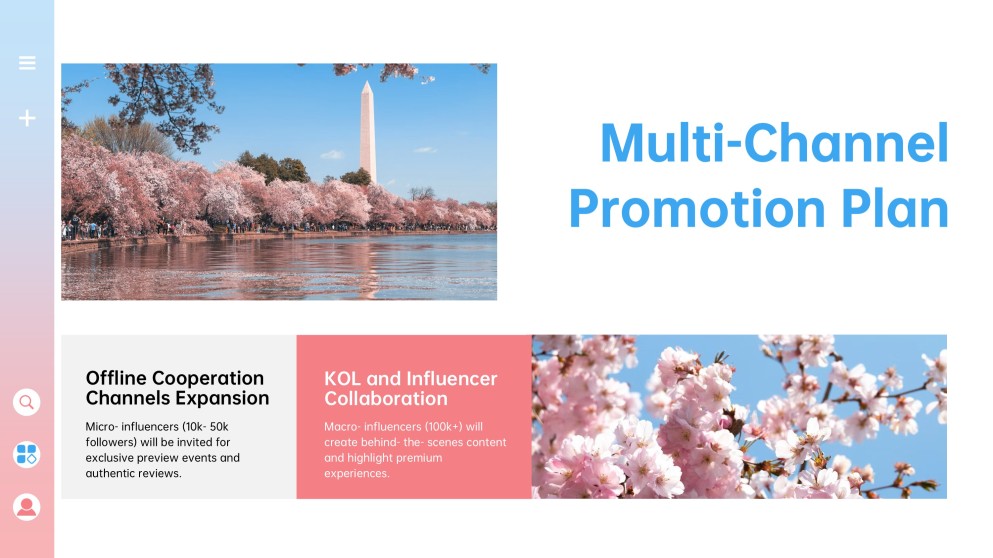 Multi-Channel Promotion Plan

Offline Cooperation Channels Expansion

Micro- influencers (10k- 50k followers) will be invited for exclusive preview events and authentic reviews.

KOL and Influencer Collaboration

Macro- influencers (100k+) will create behind- the- scenes content and highlight premium experiences.